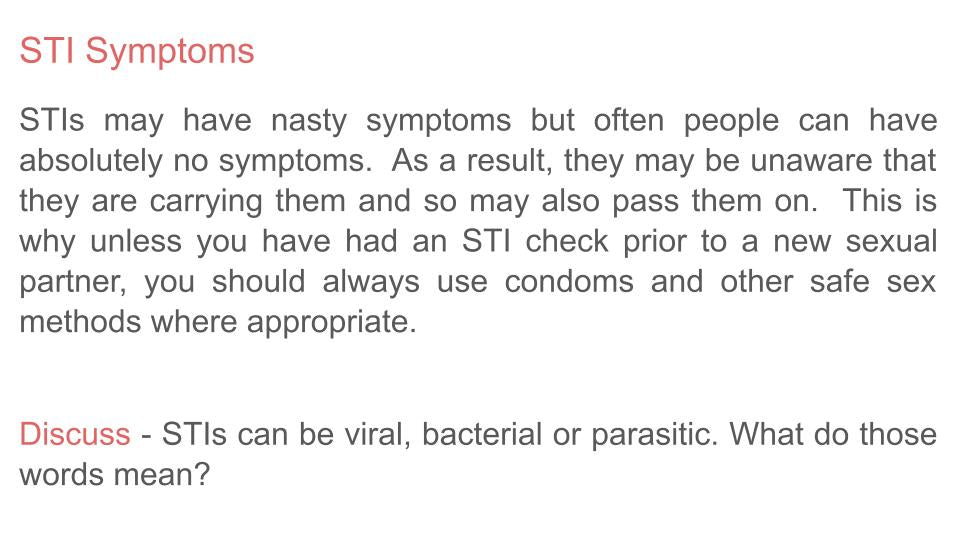 STI Symptoms

STIs may have nasty symptoms but often people can have absolutely no symptoms. As a result, they may be unaware that they are carrying them and so may also pass them on. This is why unless you have had an STI check prior to a new sexual partner, you should always use condoms and other safe sex methods where appropriate.

Discuss - STIs can be viral, bacterial or parasitic. What do those words mean?